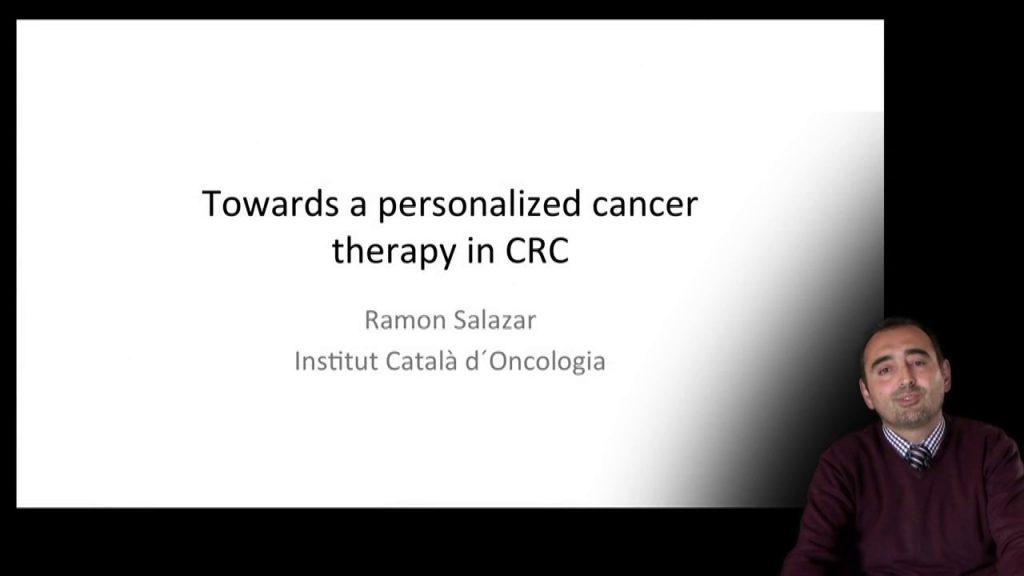 Towards a personalized cancer therapy in CRC

Ramon Salazar
Institut Català d´Oncologia